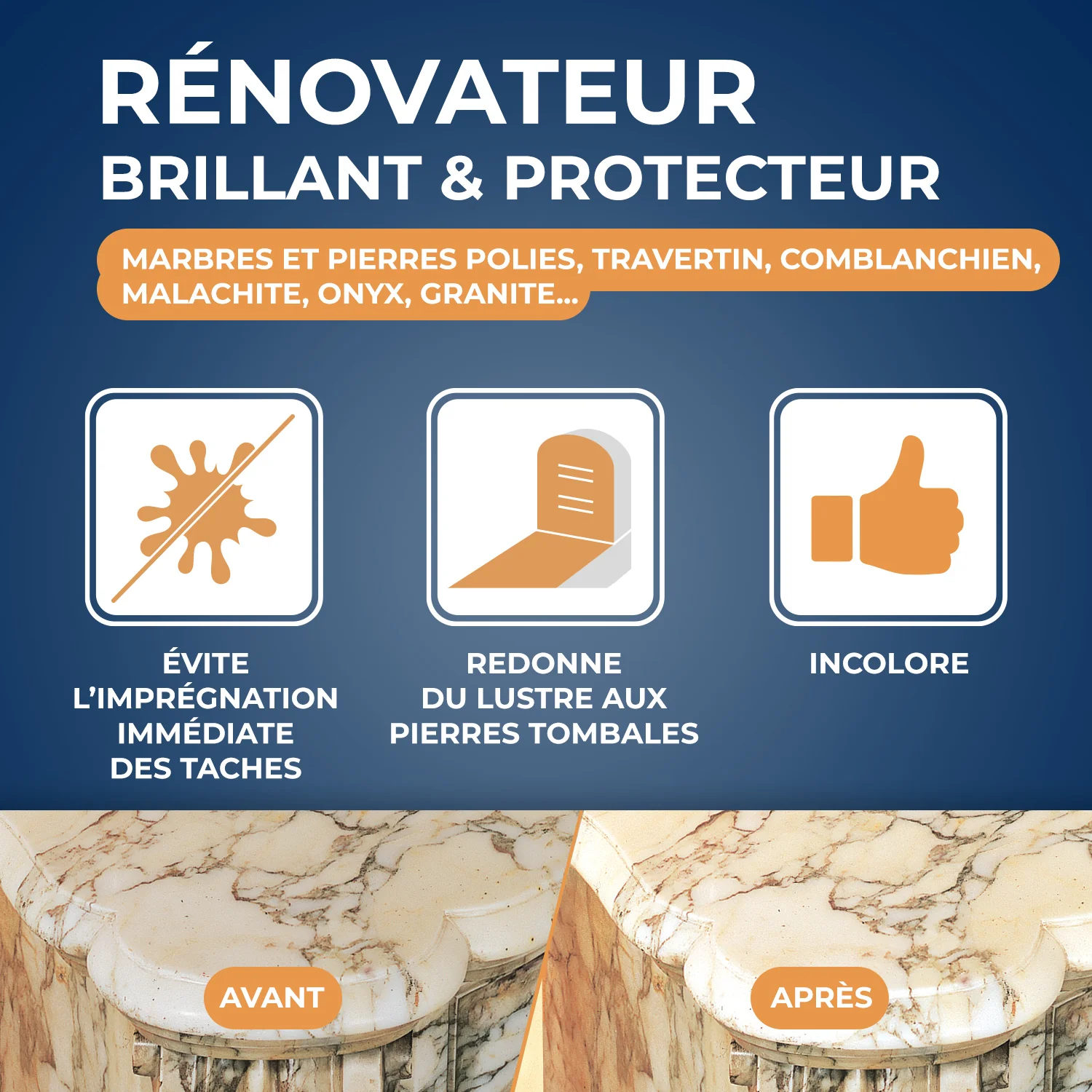 RÉNOVATEUR
BRILLANT & PROTECTEUR

MARBRES ET PIERRES POLIES, TRAVERTIN, COMBLANCHIEN, MALACHITE, ONYX, GRANITE...

ÉVITE L'IMPRÉGNATION IMMÉDIATE DES TACHES

REDONNE DU LUSTRE AUX PIERRES TOMBALES

INCOLORE

AVANT

APRÈS